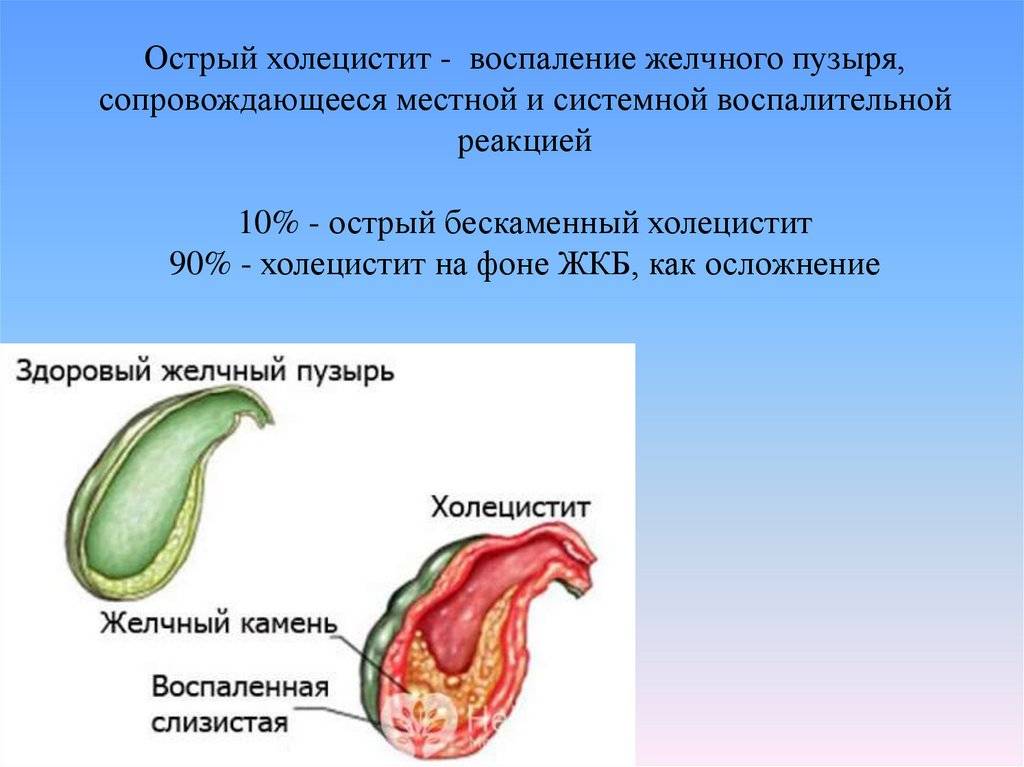 Острый холецистит - воспаление желчного пузыря, сопровождающееся местной и системной воспалительной реакцией

10% - острый бескаменный холецистит
90% - холецистит на фоне ЖКБ, как осложнение

Здоровый желчный пузырь

Холецистит

Желчный камень

Воспаленная слизистая